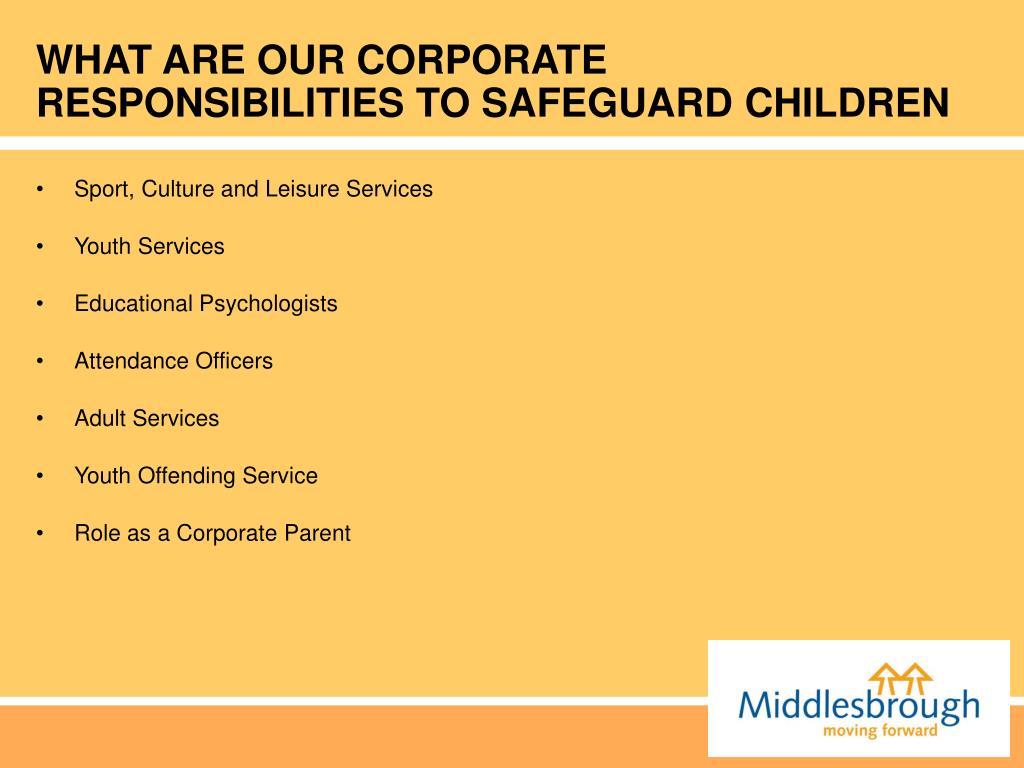 WHAT ARE OUR CORPORATE RESPONSIBILITIES TO SAFEGUARD CHILDREN

• Sport, Culture and Leisure Services

• Youth Services

• Educational Psychologists

• Attendance Officers

• Adult Services

• Youth Offending Service

• Role as a Corporate Parent

Middlesbrough
moving forward